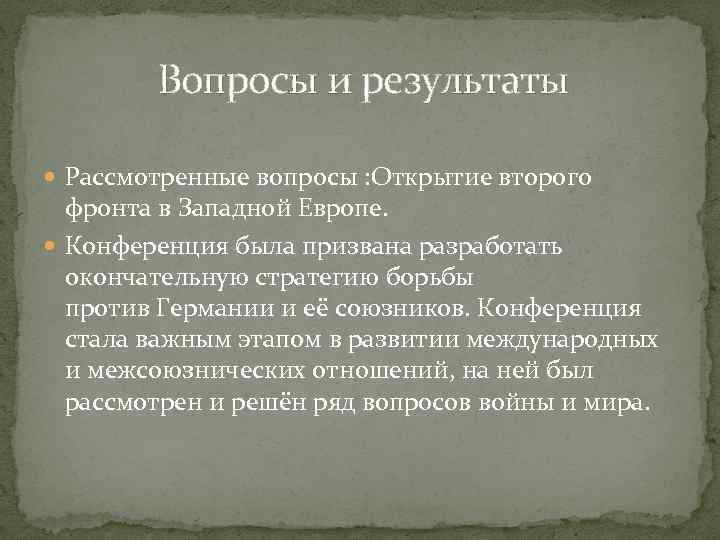 Вопросы и результаты

Рассмотренные вопросы :Открытие второго фронта в Западной Европе.

Конференция была призвана разработать окончательную стратегию борьбы против Германии и её союзников. Конференция стала важным этапом в развитии международных и межсоюзнических отношений, на ней был рассмотрен и решён ряд вопросов войны и мира.